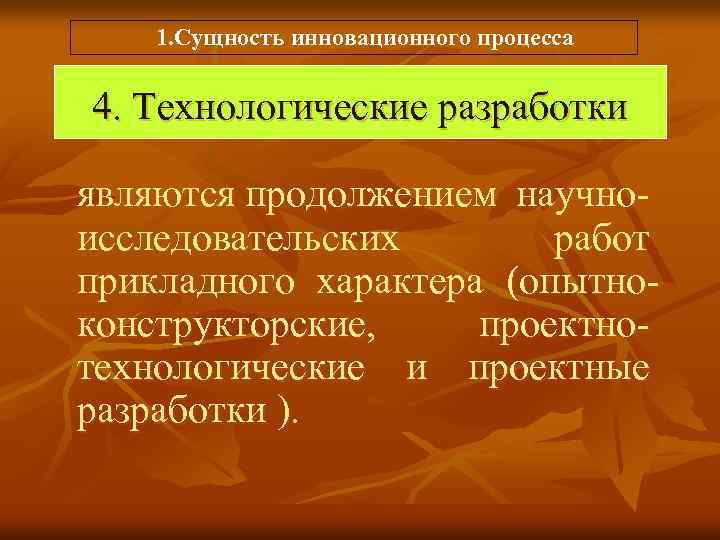 1.Сущность инновационного процесса

4. Технологические разработки

являются продолжением научно-исследовательских работ прикладного характера (опытно-конструкторские, проектно-технологические и проектные разработки ).